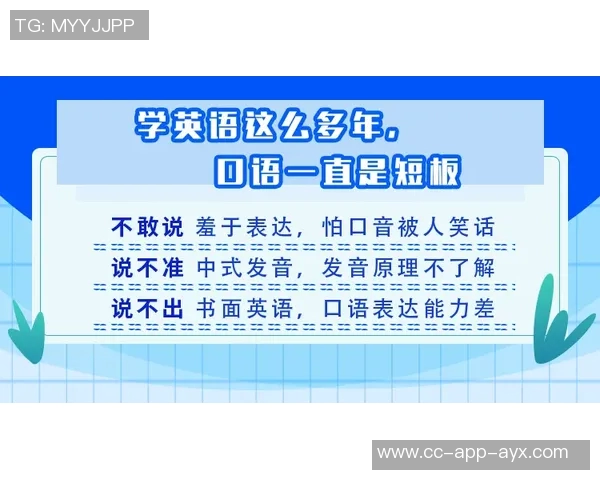 TG: MYYJJPP

学英语这么多年，
口语一直是短板

不敢说 羞于表达，怕口音被人笑话

说不准 中式发音，发音原理不了解

说不出 书面英语，口语表达能力差

www.cc-app-ayx.com